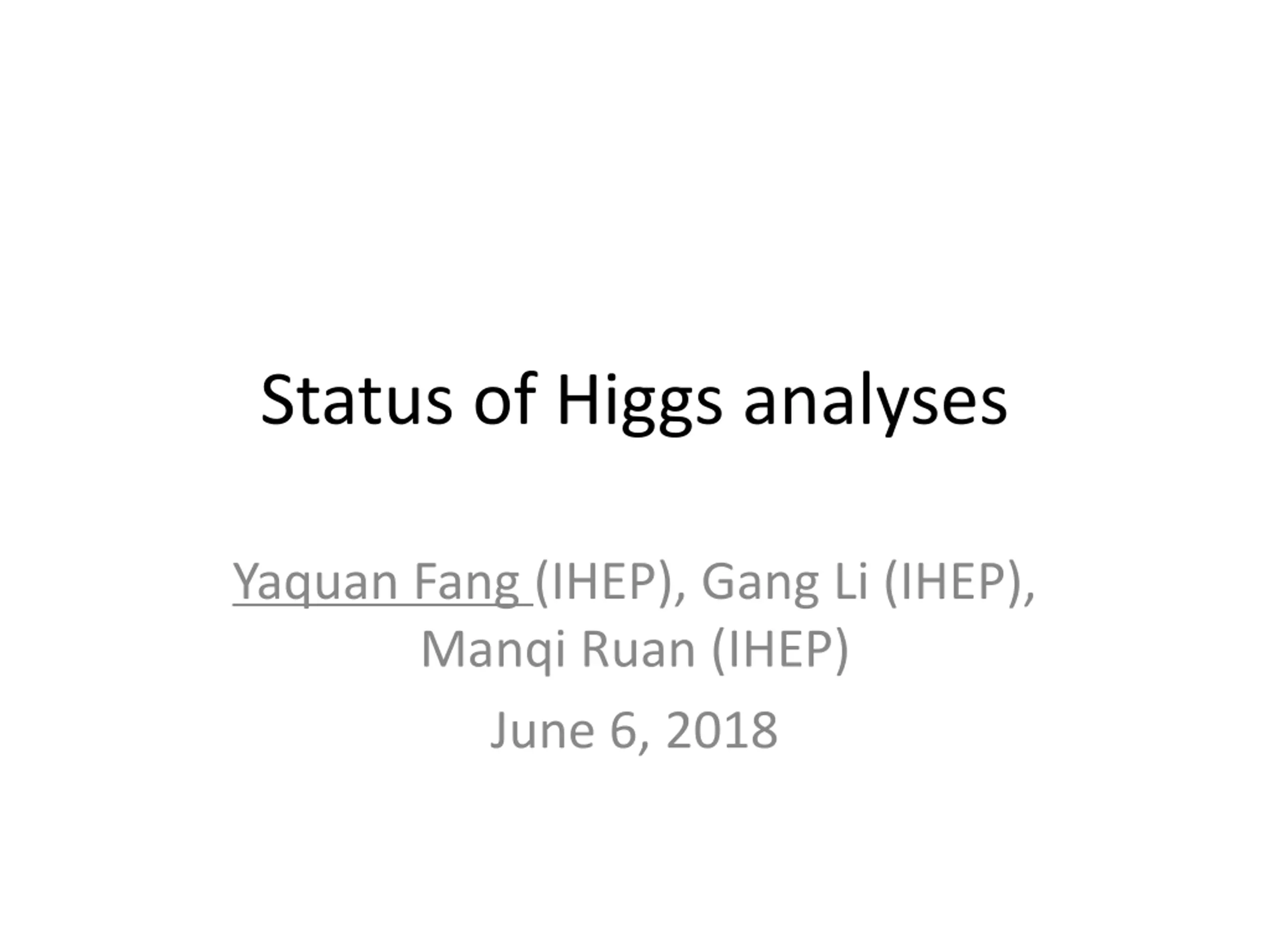 Status of Higgs analyses

Yaquan Fang (IHEP), Gang Li (IHEP), Manqi Ruan (IHEP)

June 6, 2018